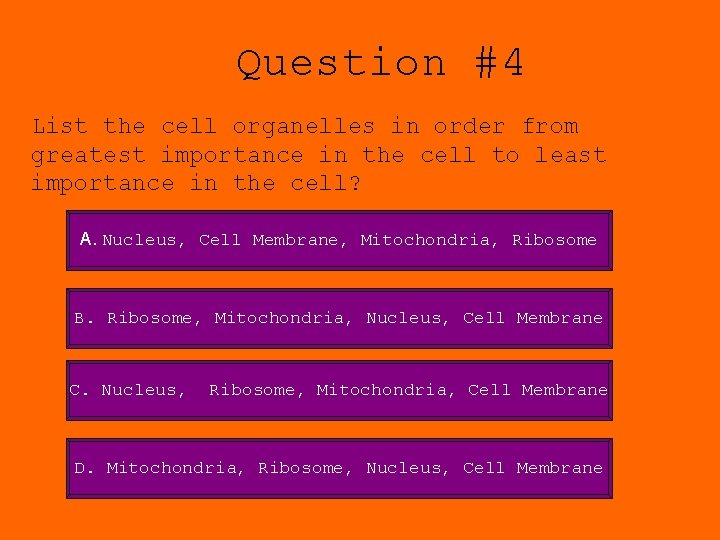 Question #4

List the cell organelles in order from greatest importance in the cell to least importance in the cell?

A. Nucleus, Cell Membrane, Mitochondria, Ribosome

B. Ribosome, Mitochondria, Nucleus, Cell Membrane

C. Nucleus, Ribosome, Mitochondria, Cell Membrane

D. Mitochondria, Ribosome, Nucleus, Cell Membrane